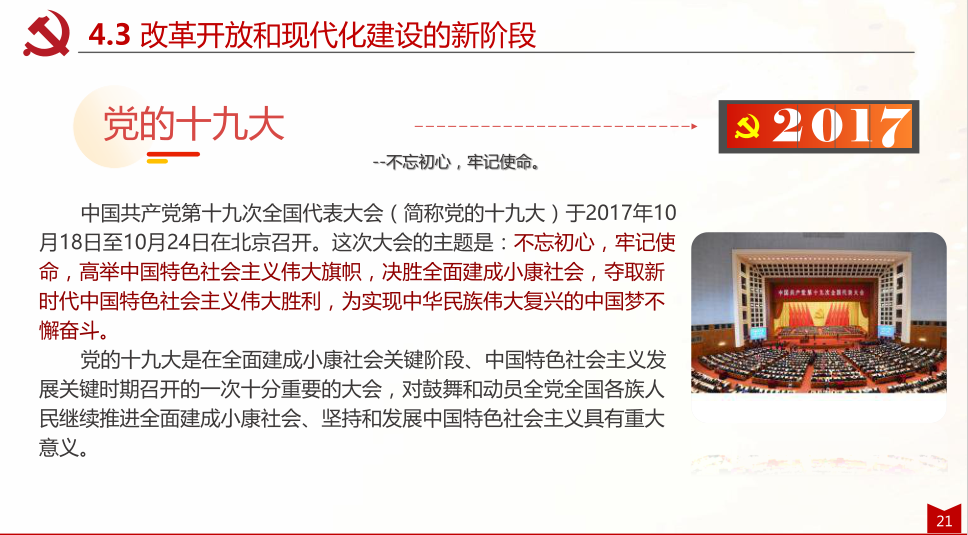 4.3 改革开放和现代化建设的新阶段

党的十九大

2017

--不忘初心，牢记使命。

中国共产党第十九次全国代表大会（简称党的十九大）于2017年10月18日至10月24日在北京召开。这次大会的主题是：不忘初心，牢记使命，高举中国特色社会主义伟大旗帜，决胜全面建成小康社会，夺取新时代中国特色社会主义伟大胜利，为实现中华民族伟大复兴的中国梦不懈奋斗。

党的十九大是在全面建成小康社会关键阶段、中国特色社会主义发展关键时期召开的一次十分重要的大会，对鼓舞和动员全党全国各族人民继续推进全面建成小康社会、坚持和发展中国特色社会主义具有重大意义。

中国共产党第十九次全国代表大会

21